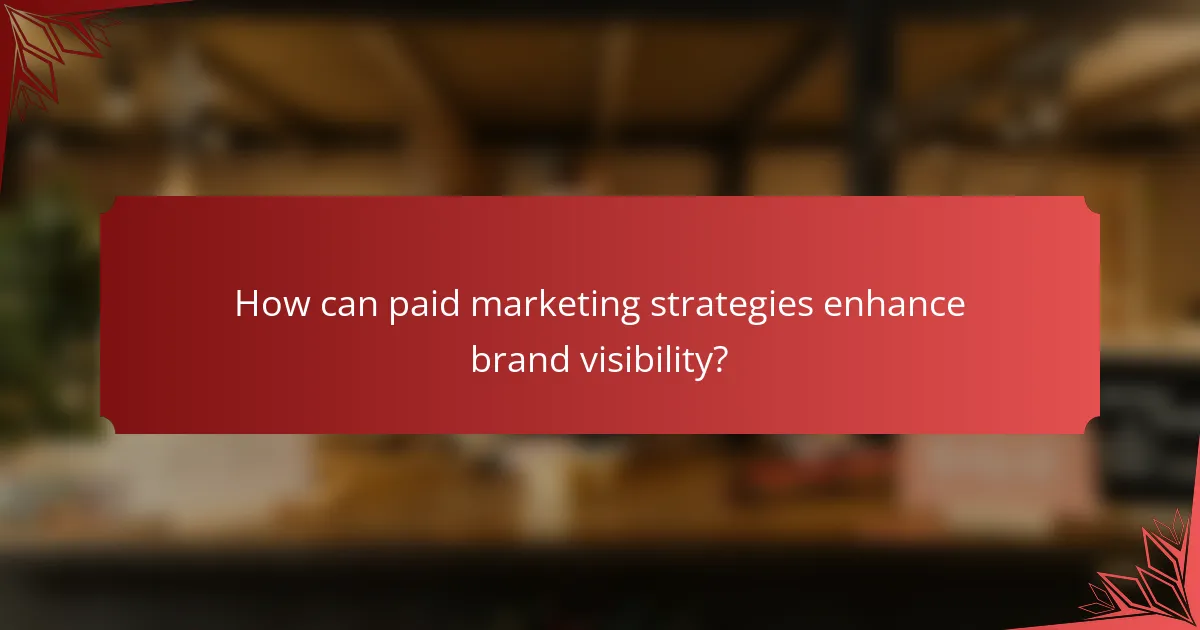 How can paid marketing strategies enhance brand visibility?